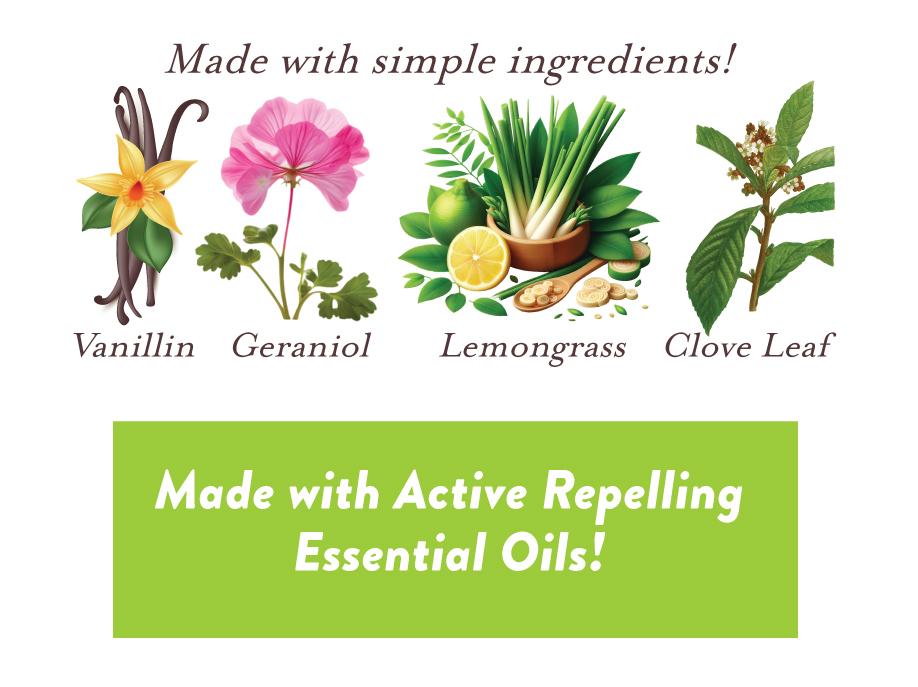 Made with simple ingredients!

Vanillin Geraniol Lemongrass Clove Leaf

Made with Active Repelling Essential Oils!